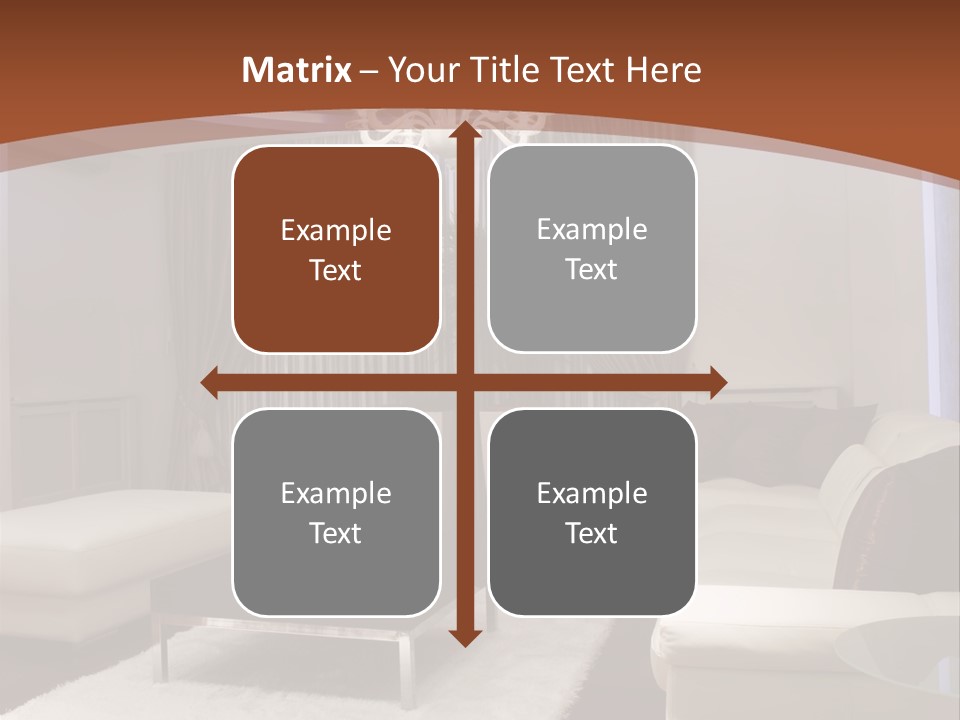 Matrix – Your Title Text Here

Example Text

Example Text

Example Text

Example Text